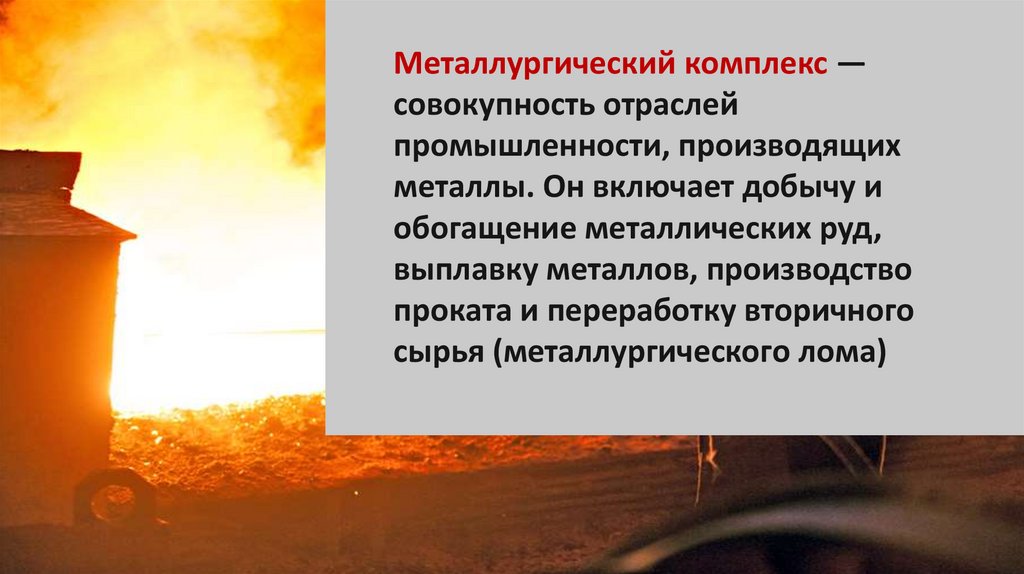 Металлургический комплекс — совокупность отраслей промышленности, производящих металлы. Он включает добычу и обогащение металлических руд, выплавку металлов, производство проката и переработку вторичного сырья (металлургического лома)